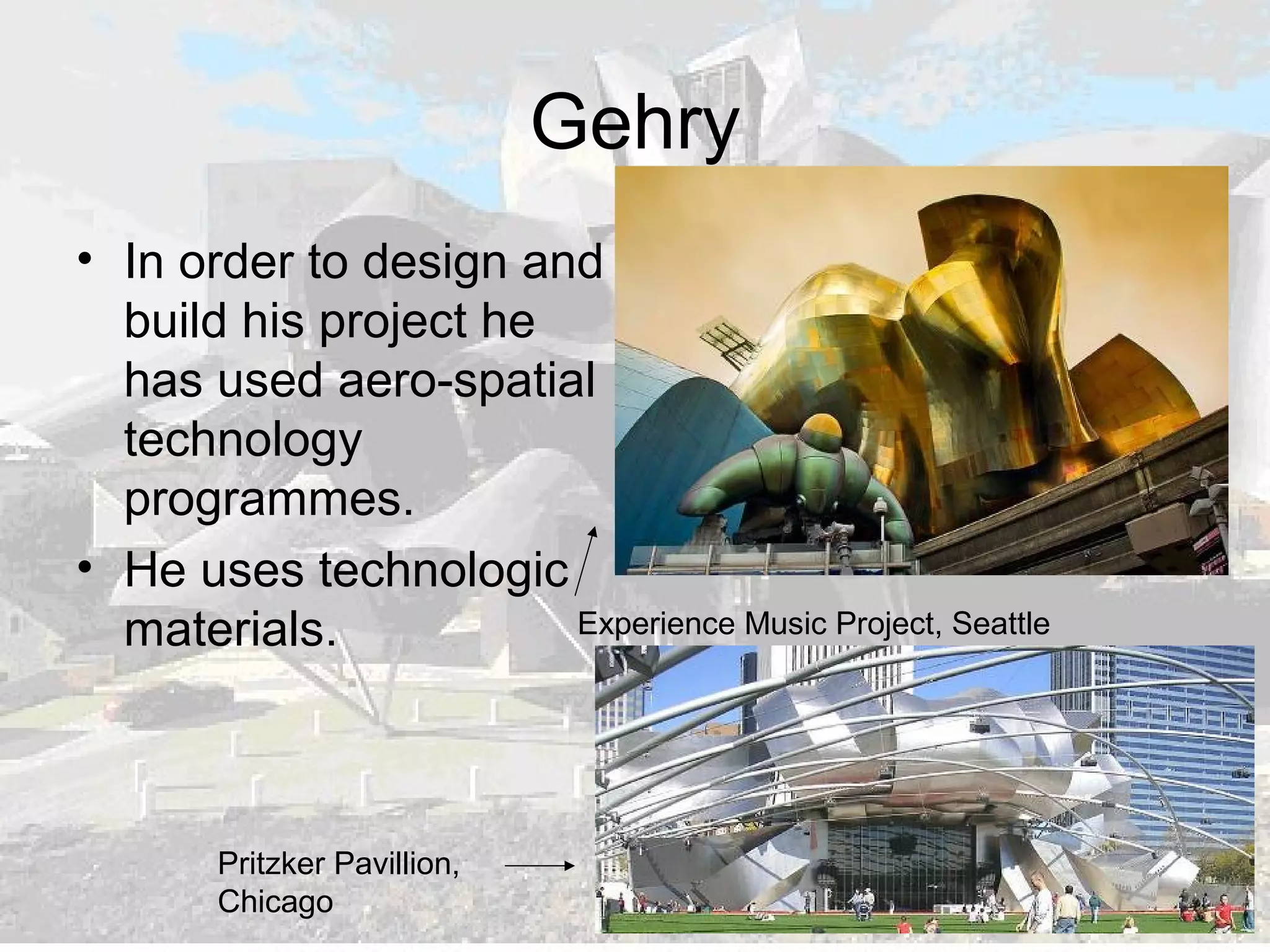 Gehry

• In order to design and build his project he has used aero-spatial technology programmes.
• He uses technologic materials.

Experience Music Project, Seattle

Pritzker Pavillion, Chicago